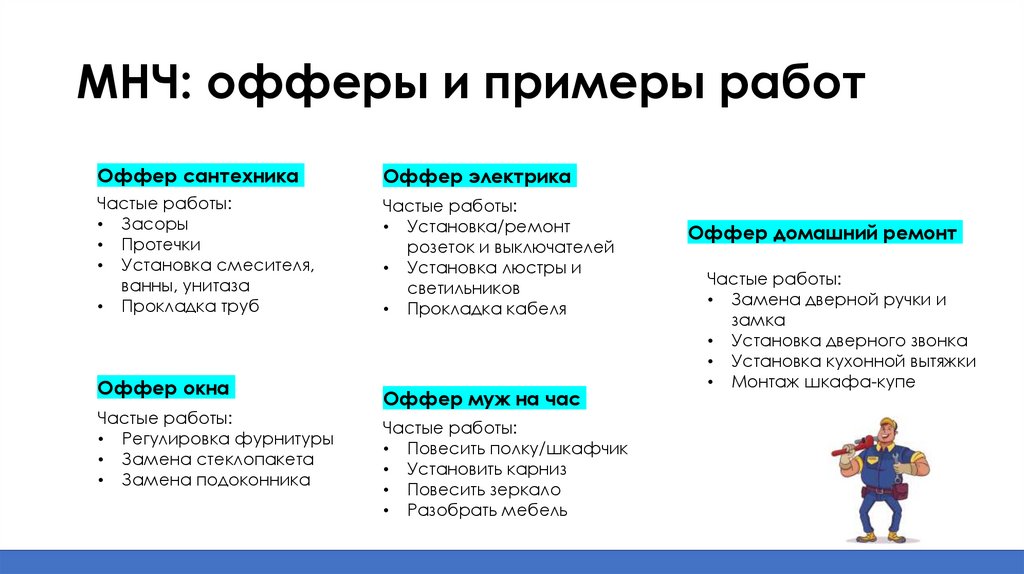 МНЧ: офферы и примеры работ

Оффер сантехника

Частые работы:
• Засоры
• Протечки
• Установка смесителя, ванны, унитаза
• Прокладка труб

Оффер окна

Частые работы:
• Регулировка фурнитуры
• Замена стеклопакета
• Замена подоконника

Оффер электрика

Частые работы:
• Установка/ремонт розеток и выключателей
• Установка люстры и светильников
• Прокладка кабеля

Оффер муж на час

Частые работы:
• Повесить полку/шкафчик
• Установить карниз
• Повесить зеркало
• Разобрать мебель

Оффер домашний ремонт

Частые работы:
• Замена дверной ручки и замка
• Установка дверного звонка
• Установка кухонной вытяжки
• Монтаж шкафа-купе